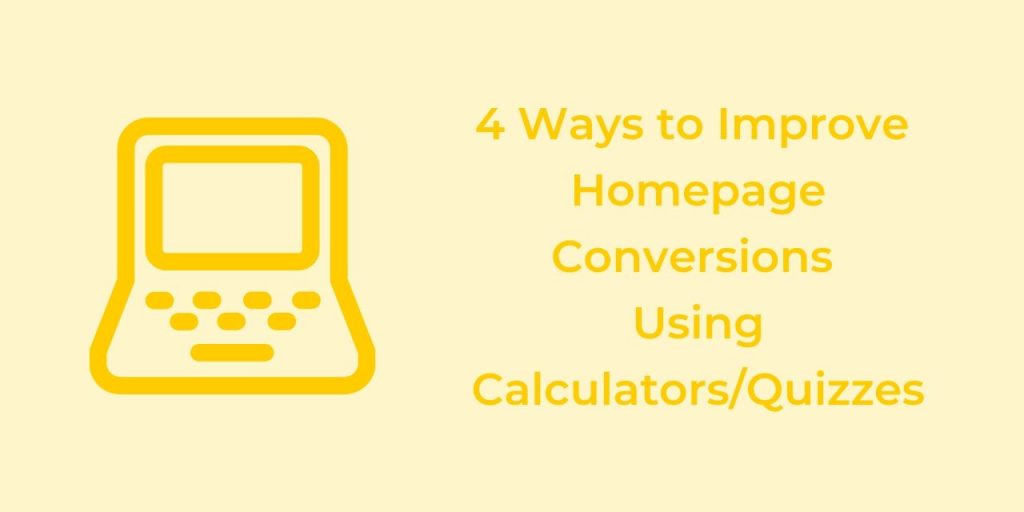 4 Ways to Improve Homepage Conversions Using Calculators/Quizzes